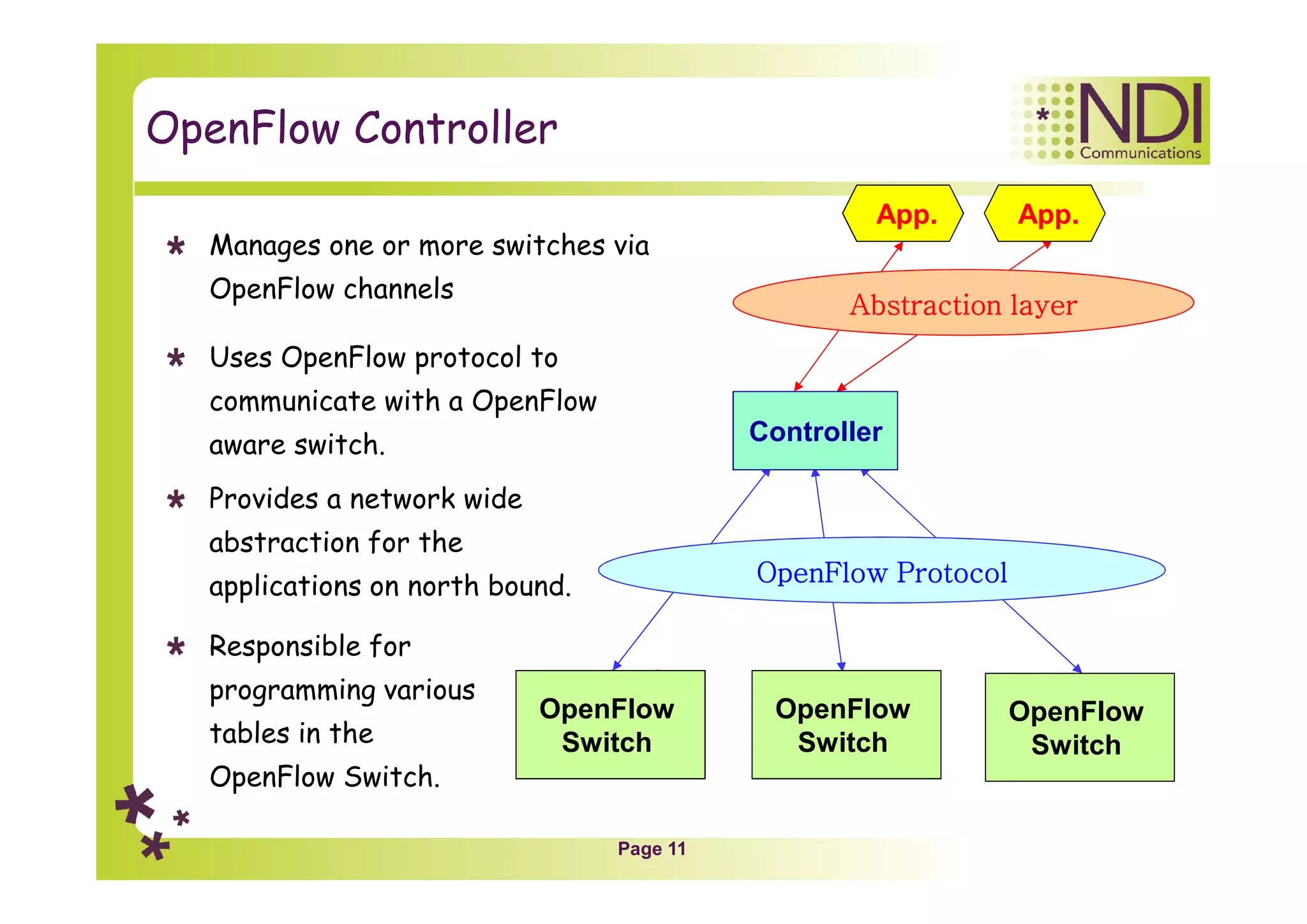 OpenFlow Controller

NDI Communications

* Manages one or more switches via OpenFlow channels

* Uses OpenFlow protocol to communicate with a OpenFlow aware switch.

* Provides a network wide abstraction for the applications on north bound.

* Responsible for programming various tables in the OpenFlow Switch.

App.

App.

Abstraction layer

Controller

OpenFlow Protocol

OpenFlow Switch

OpenFlow Switch

OpenFlow Switch

Page 11